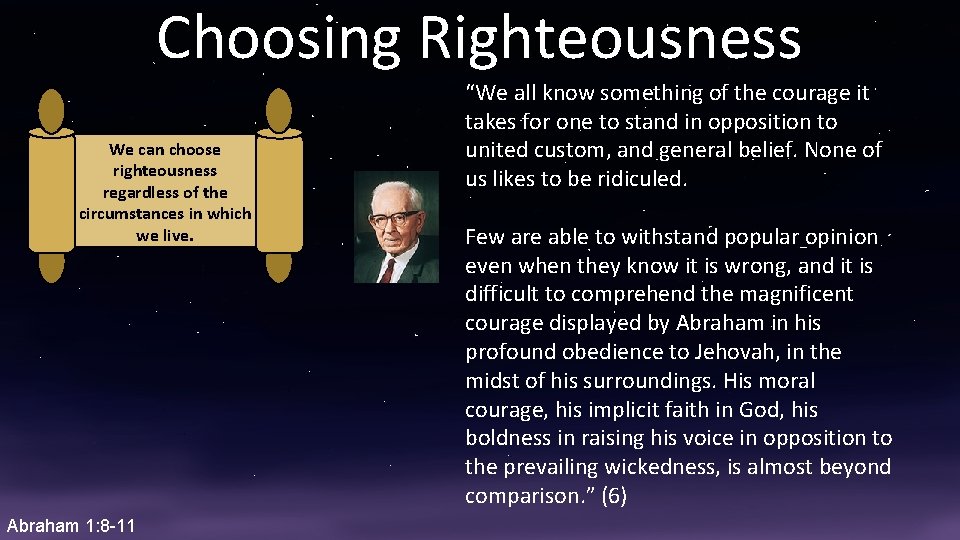 Choosing Righteousness

We can choose righteousness regardless of the circumstances in which we live.

“We all know something of the courage it takes for one to stand in opposition to united custom, and general belief. None of us likes to be ridiculed.

Few are able to withstand popular opinion even when they know it is wrong, and it is difficult to comprehend the magnificent courage displayed by Abraham in his profound obedience to Jehovah, in the midst of his surroundings. His moral courage, his implicit faith in God, his boldness in raising his voice in opposition to the prevailing wickedness, is almost beyond comparison.” (6)

Abraham 1:8-11